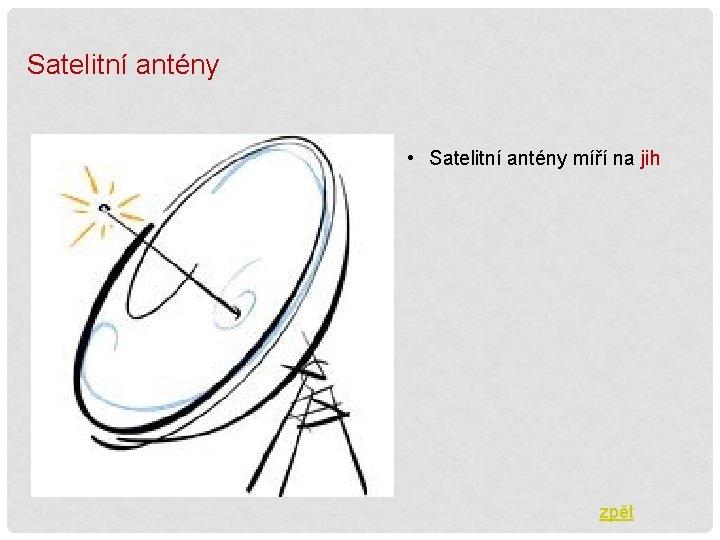 Satelitní antény

• Satelitní antény míří na jih

zpět